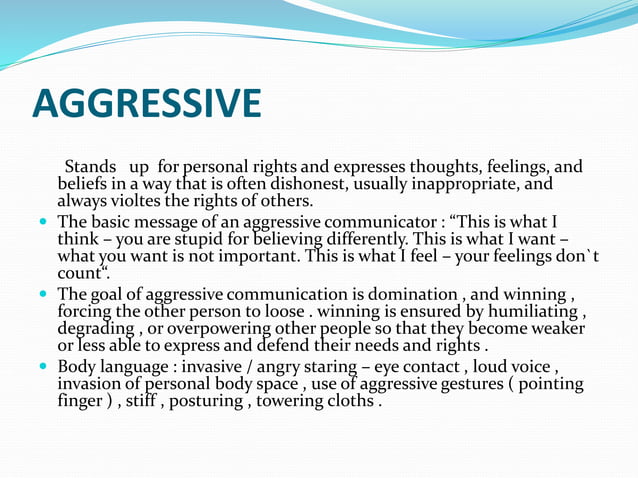 AGGRESSIVE

Stands up for personal rights and expresses thoughts, feelings, and beliefs in a way that is often dishonest, usually inappropriate, and always violtes the rights of others.

The basic message of an aggressive communicator : “This is what I think – you are stupid for believing differently. This is what I want – what you want is not important. This is what I feel – your feelings don`t count“.

The goal of aggressive communication is domination , and winning , forcing the other person to loose . winning is ensured by humiliating , degrading , or overpowering other people so that they become weaker or less able to express and defend their needs and rights .

Body language : invasive / angry staring – eye contact , loud voice , invasion of personal body space , use of aggressive gestures ( pointing finger ) , stiff , posturing , towering cloths .